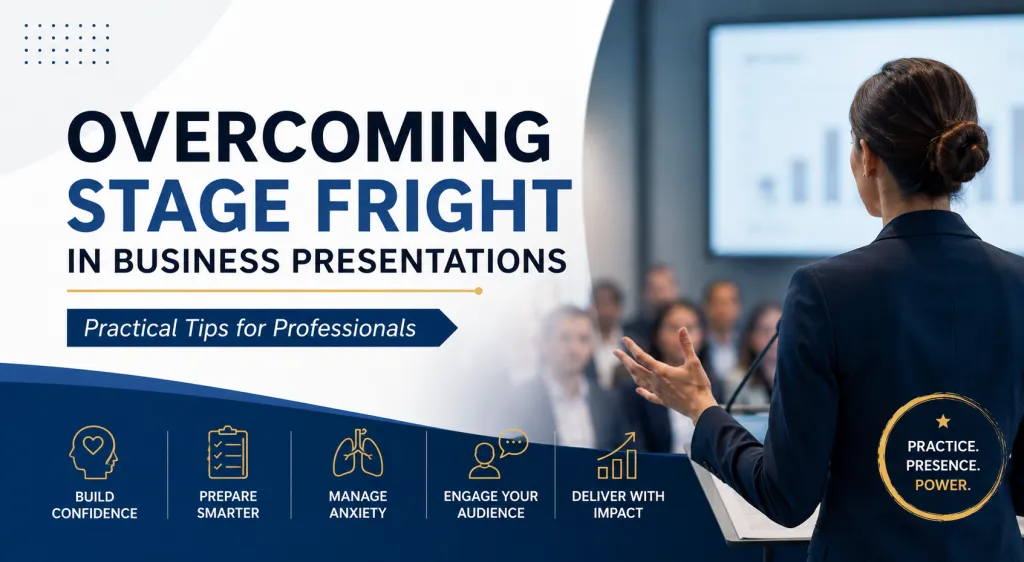 OVERCOMING STAGE FRIGHT IN BUSINESS PRESENTATIONS

Practical Tips for Professionals

BUILD CONFIDENCE

PREPARE SMARTER

MANAGE ANXIETY

ENGAGE YOUR AUDIENCE

DELIVER WITH IMPACT

PRACTICE. PRESENCE. POWER.